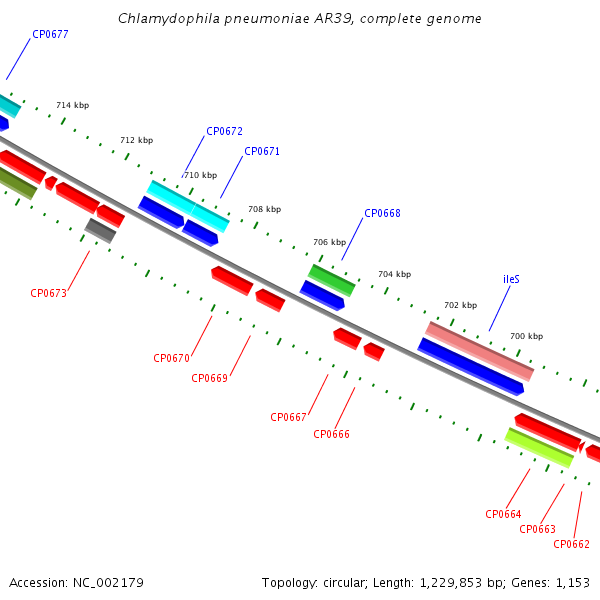 Chlamydophila pneumoniae AR39, complete genome

CP0677

714 kbp

712 kbp

CP0672

CP0671

710 kbp

708 kbp

CP0668

706 kbp

704 kbp

ileS

702 kbp

700 kbp

CP0673

CP0670

CP0669

CP0667

CP0666

CP0664

CP0663

CP0662

Accession: NC_002179

Topology: circular; Length: 1,229,853 bp; Genes: 1,153